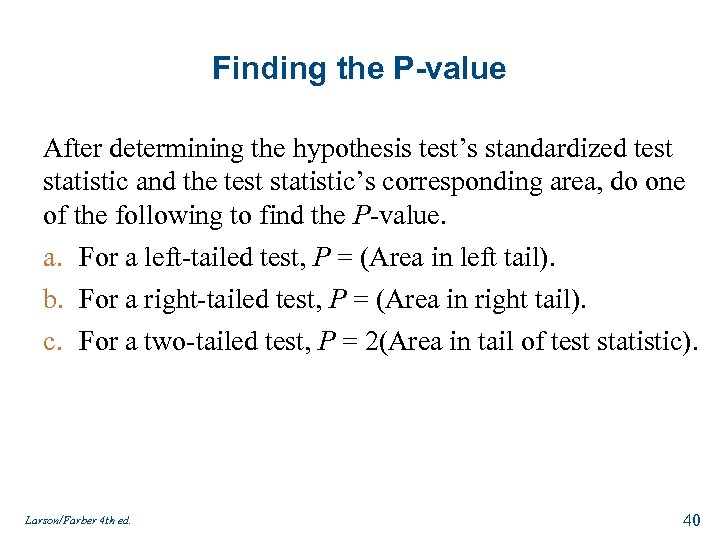 Finding the P-value

After determining the hypothesis test's standardized test statistic and the test statistic's corresponding area, do one of the following to find the $P$-value.

a. For a left-tailed test, $P$ = (Area in left tail).

b. For a right-tailed test, $P$ = (Area in right tail).

c. For a two-tailed test, $P$ = 2(Area in tail of test statistic).

Larson/Farber 4th ed.

40